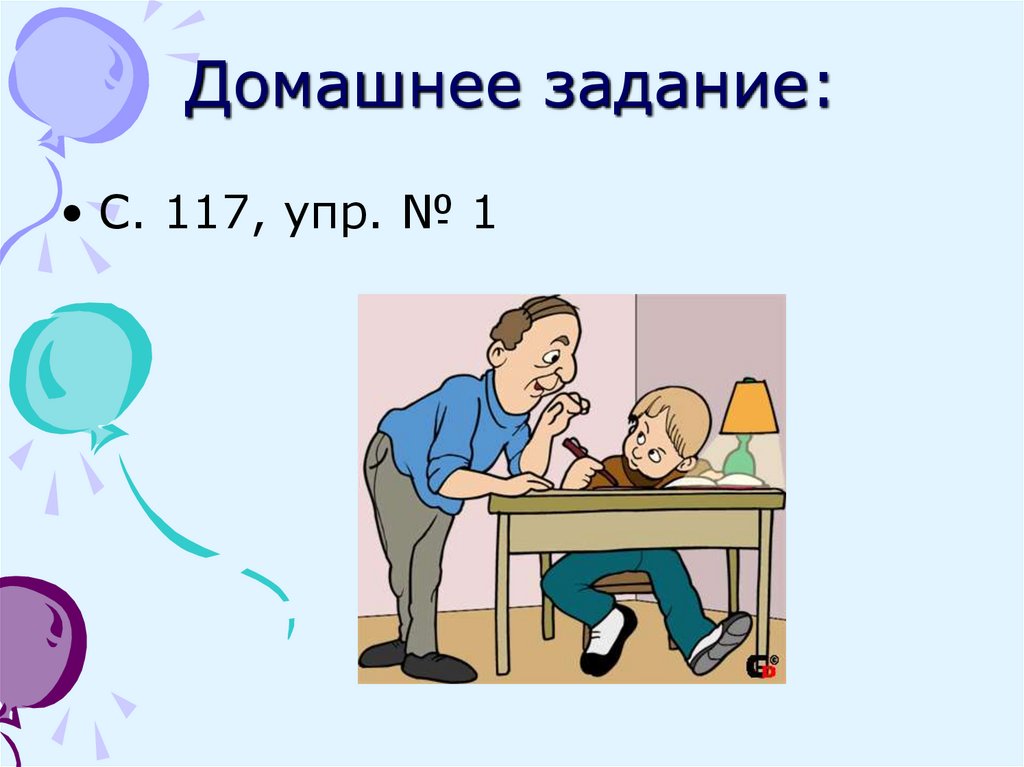 Домашнее задание:

• С. 117, упр. № 1